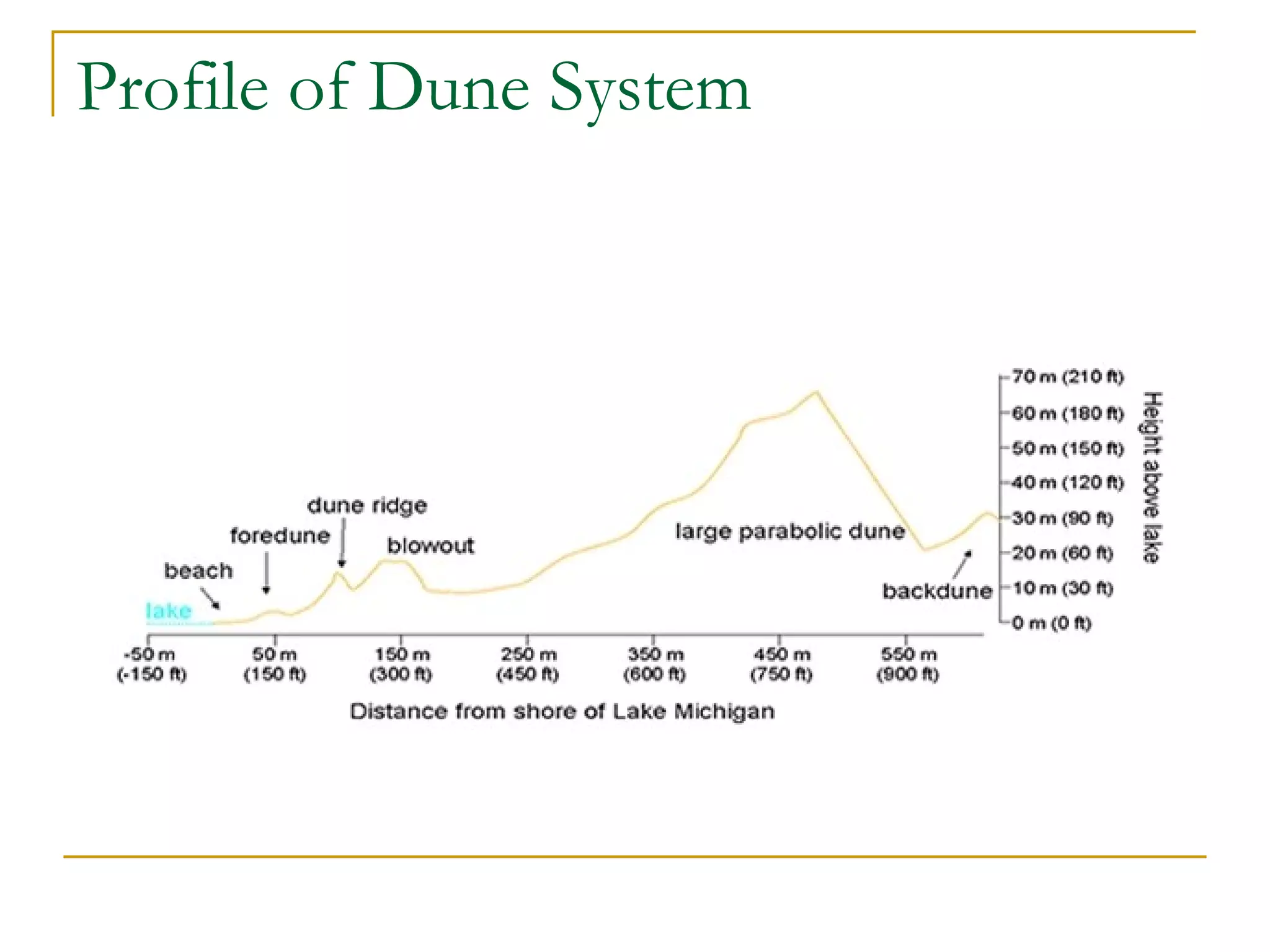 Profile of Dune System

dune ridge
foredune
blowout
beach
lake
large parabolic dune
backdune

70 m (210 ft)
60 m (180 ft)
50 m (150 ft)
40 m (120 ft)
30 m (90 ft)
20 m (60 ft)
10 m (30 ft)
0 m (0 ft)
Height above lake

-50 m (-150 ft)
50 m (150 ft)
150 m (300 ft)
250 m (450 ft)
350 m (600 ft)
450 m (750 ft)
550 m (900 ft)

Distance from shore of Lake Michigan